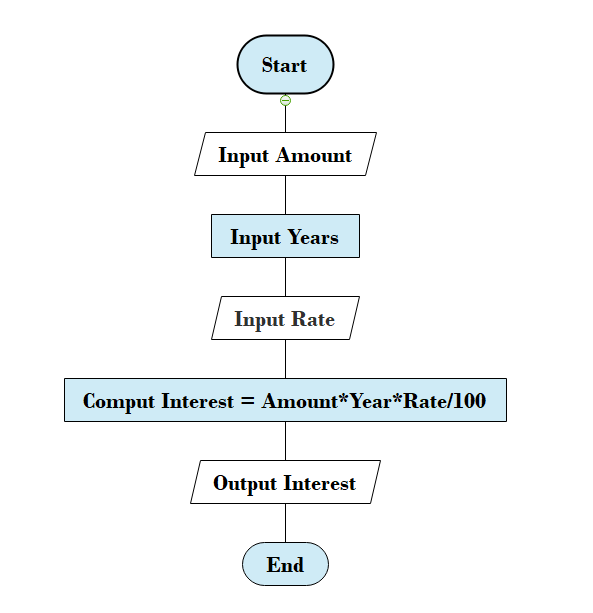 Start

Input Amount

Input Years

Input Rate

Comput Interest = Amount*Year*Rate/100

Output Interest

End